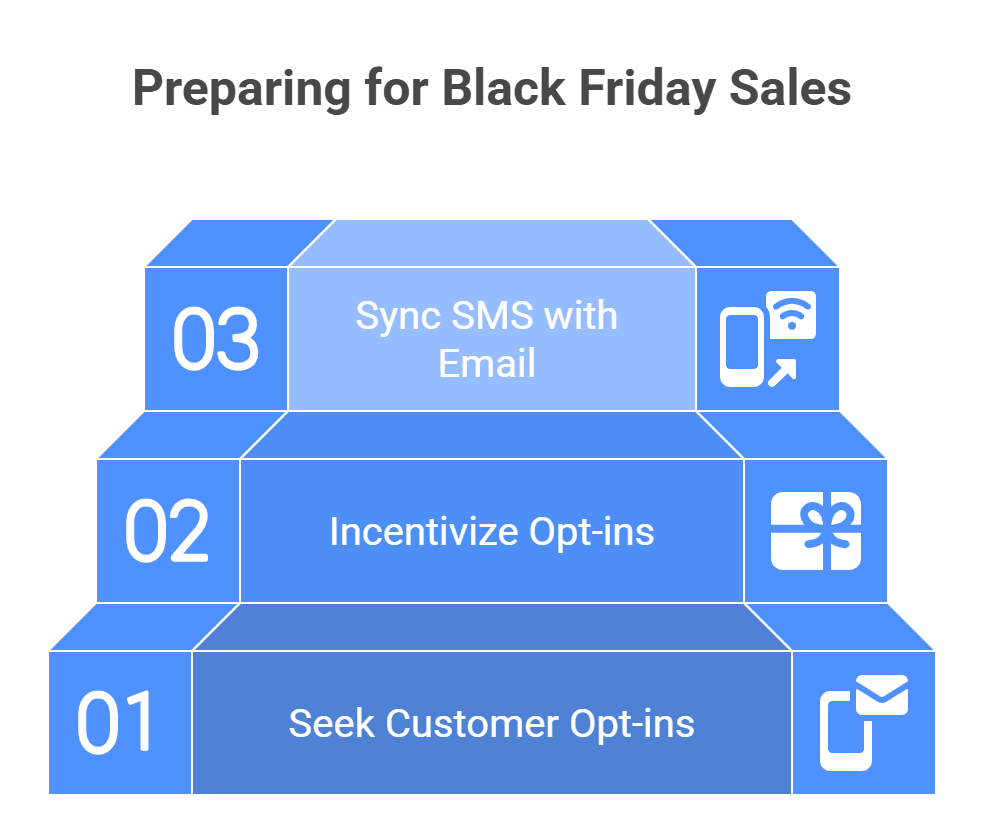 Preparing for Black Friday Sales

03

Sync SMS with Email

02

Incentivize Opt-ins

01

Seek Customer Opt-ins